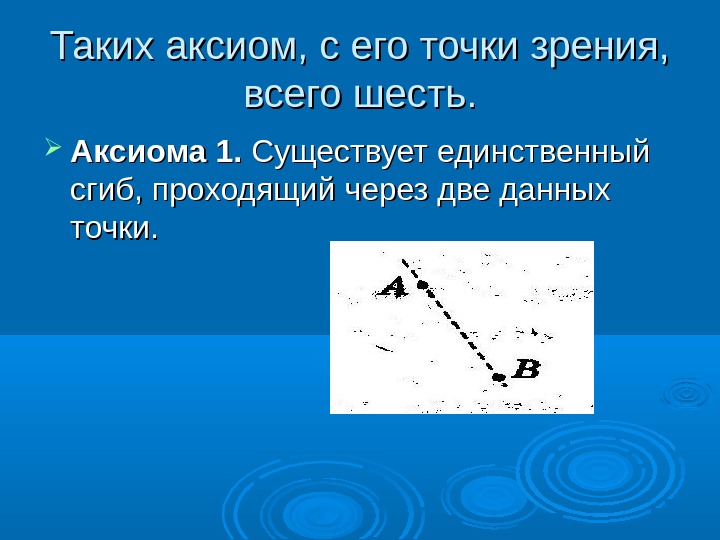 Таких аксиом, с его точки зрения, всего шесть.

Аксиома 1. Существует единственный сгиб, проходящий через две данных точки.

A

B